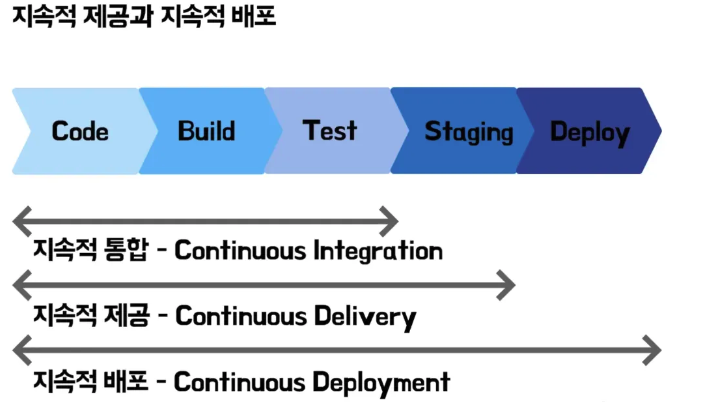 지속적 제공과 지속적 배포

Code Build Test Staging Deploy

지속적 통합 - Continuous Integration

지속적 제공 - Continuous Delivery

지속적 배포 - Continuous Deployment